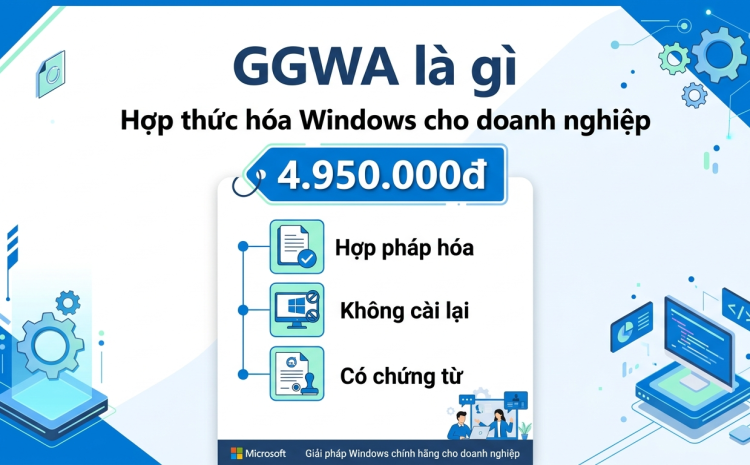 GGWA là gì

Hợp thức hóa Windows cho doanh nghiệp

4.950.000đ

Hợp pháp hóa

Không cài lại

Có chứng từ

Microsoft Giải pháp Windows chính hãng cho doanh nghiệp